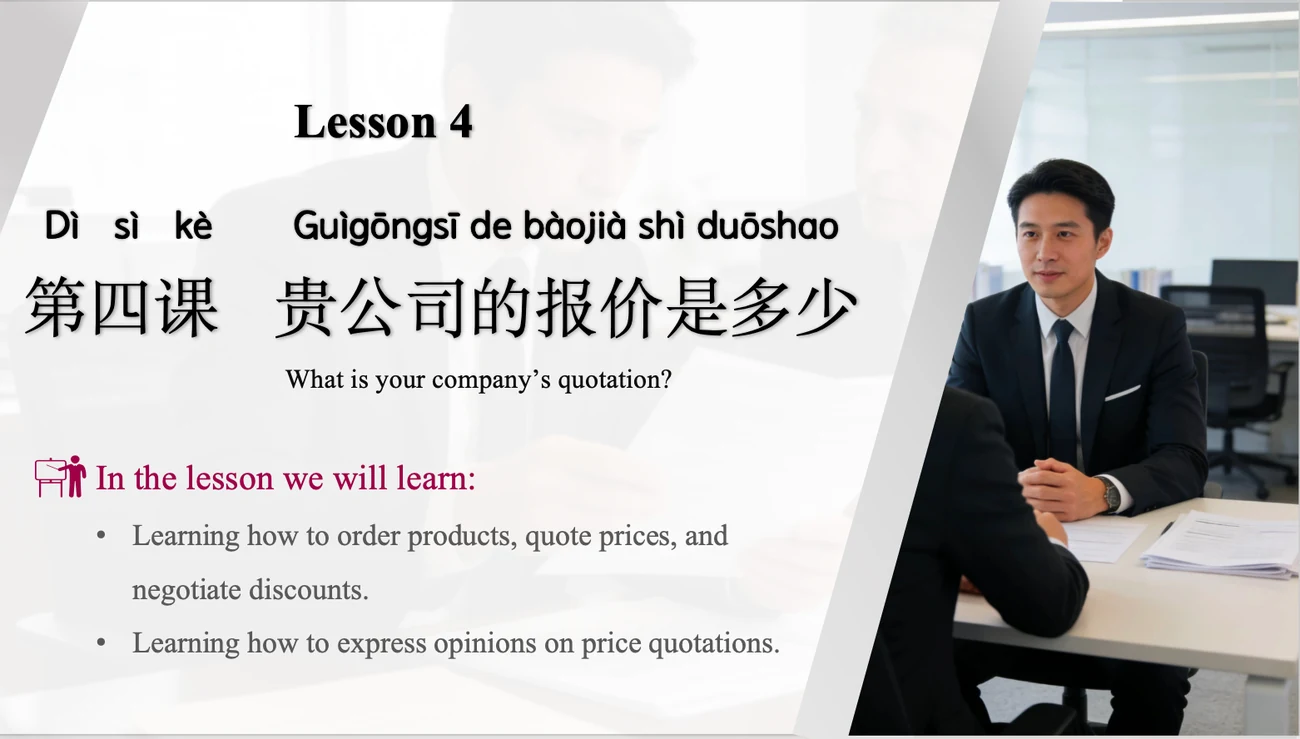 Lesson 4

Dì sì kè Guìgōngsī de bàojià shì duōshao

第四课 贵公司的报价是多少

What is your company's quotation?

In the lesson we will learn:

• Learning how to order products, quote prices, and negotiate discounts.

• Learning how to express opinions on price quotations.